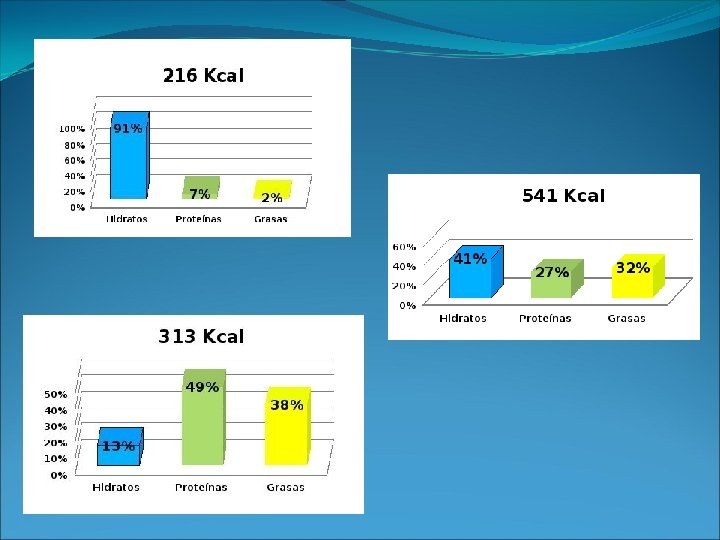 216 Kcal

100%
80%
60%
40%
20%
0%

91%
7%
2%

Hidratos
Proteínas
Grasas

541 Kcal

60%
40%
20%
0%

41%
27%
32%

Hidratos
Proteínas
Grasas

313 Kcal

50%
40%
30%
20%
10%
0%

13%
49%
38%

Hidratos
Proteínas
Grasas